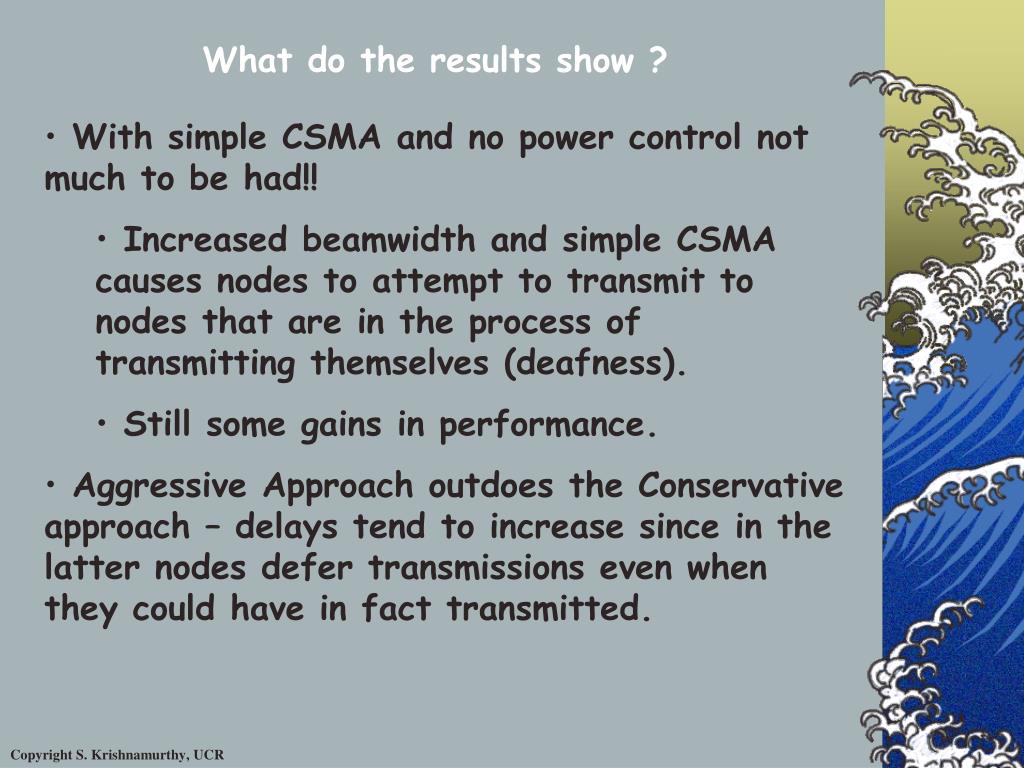 What do the results show ?

• With simple CSMA and no power control not much to be had!!

• Increased beamwidth and simple CSMA causes nodes to attempt to transmit to nodes that are in the process of transmitting themselves (deafness).

• Still some gains in performance.

• Aggressive Approach outdoes the Conservative approach – delays tend to increase since in the latter nodes defer transmissions even when they could have in fact transmitted.

Copyright S. Krishnamurthy, UCR